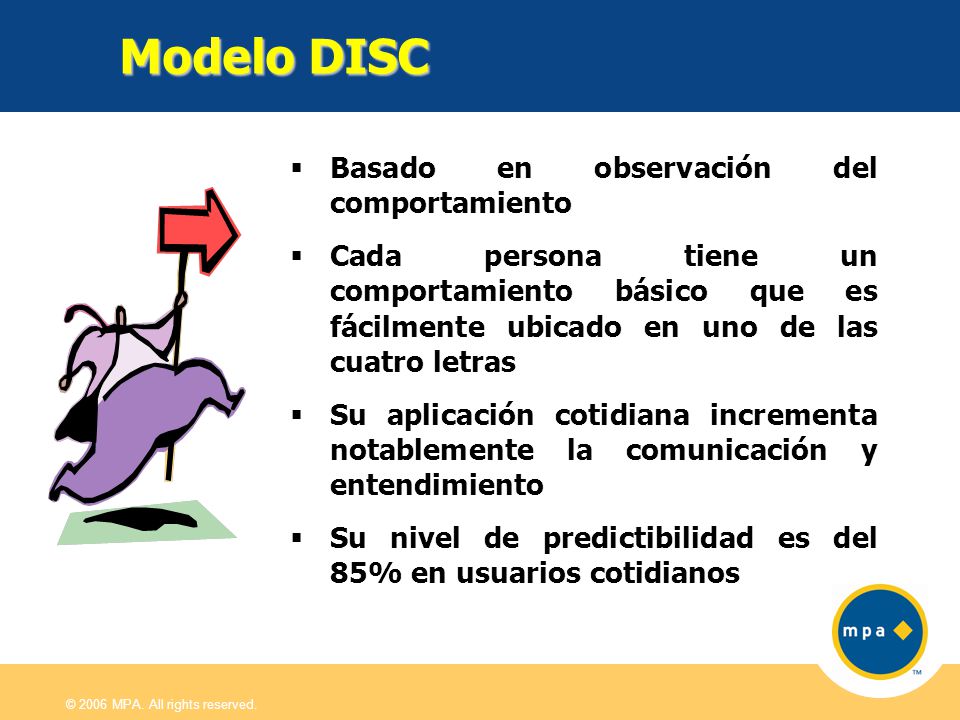 Modelo DISC

▪ Basado en observación del comportamiento

▪ Cada persona tiene un comportamiento básico que es fácilmente ubicado en uno de las cuatro letras

▪ Su aplicación cotidiana incrementa notablemente la comunicación y entendimiento

▪ Su nivel de predictibilidad es del 85% en usuarios cotidianos

mpa

TM

© 2006 MPA. All rights reserved.